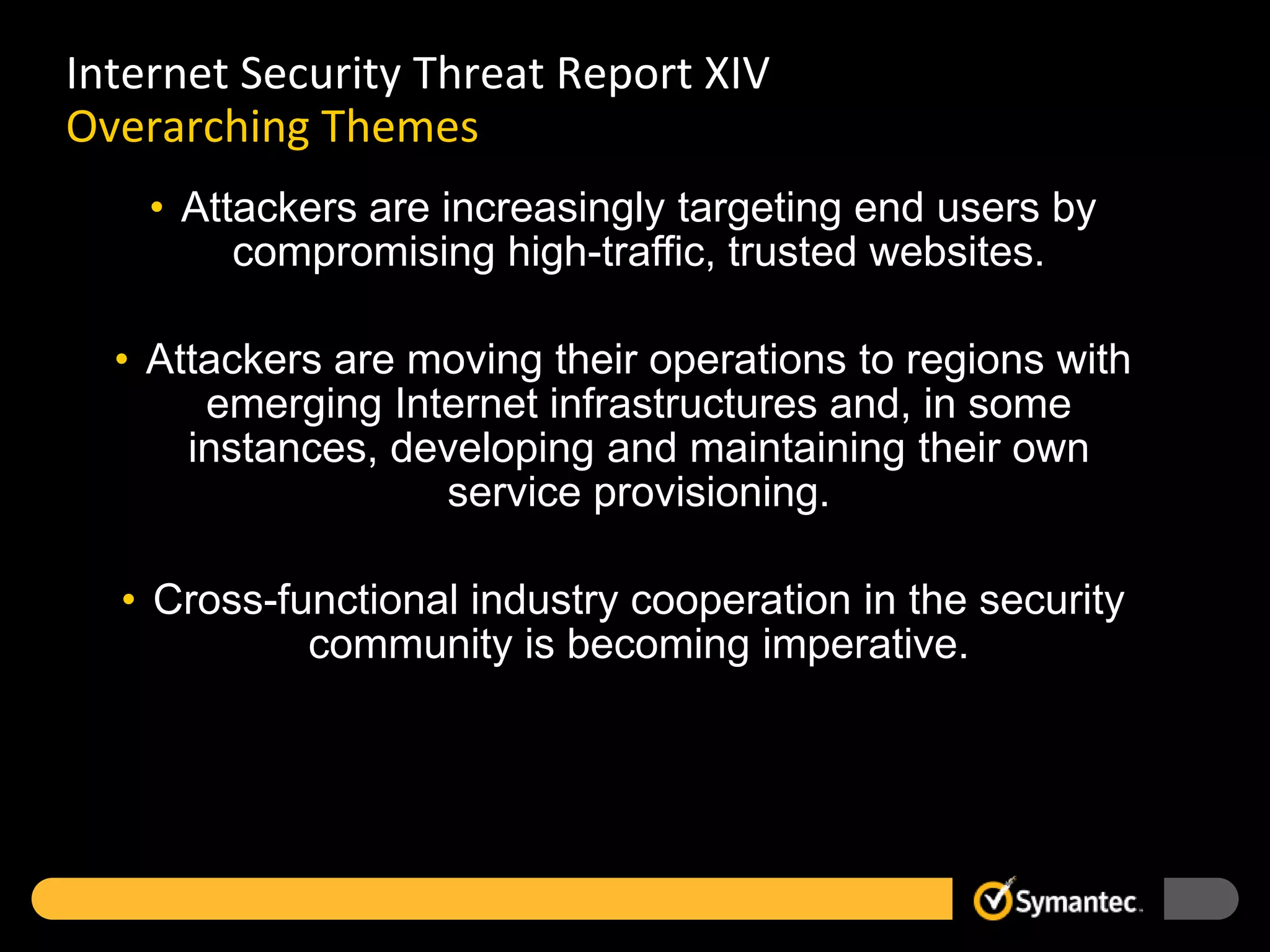 Internet Security Threat Report XIV
Overarching Themes

• Attackers are increasingly targeting end users by compromising high-traffic, trusted websites.

• Attackers are moving their operations to regions with emerging Internet infrastructures and, in some instances, developing and maintaining their own service provisioning.

• Cross-functional industry cooperation in the security community is becoming imperative.

Symantec.